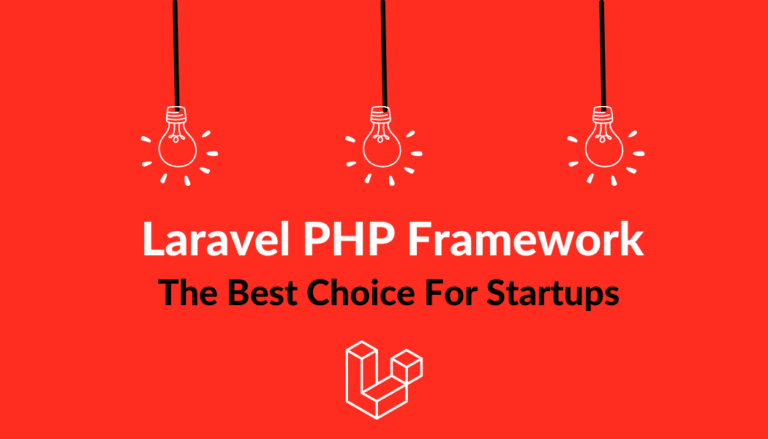 Laravel PHP Framework
The Best Choice For Startups